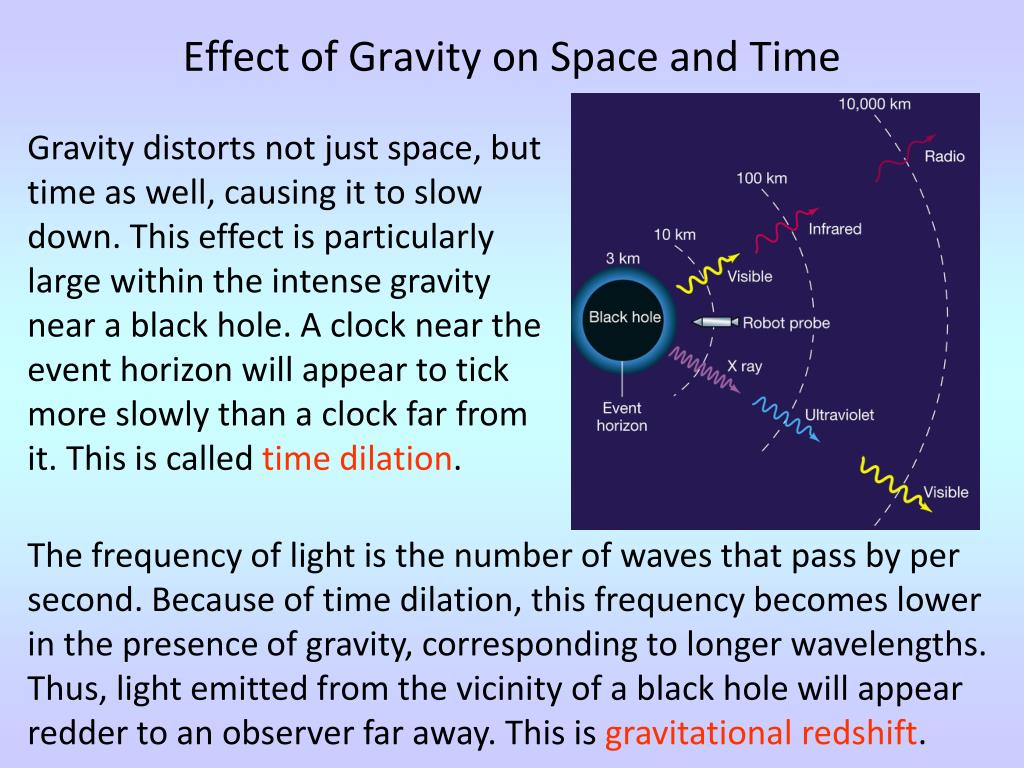 Effect of Gravity on Space and Time

Gravity distorts not just space, but time as well, causing it to slow down. This effect is particularly large within the intense gravity near a black hole. A clock near the event horizon will appear to tick more slowly than a clock far from it. This is called time dilation.

10,000 km
Radio
100 km
Infrared
10 km
3 km
Visible
Black hole
Robot probe
X ray
Event horizon
Ultraviolet
Visible

The frequency of light is the number of waves that pass by per second. Because of time dilation, this frequency becomes lower in the presence of gravity, corresponding to longer wavelengths. Thus, light emitted from the vicinity of a black hole will appear redder to an observer far away. This is gravitational redshift.